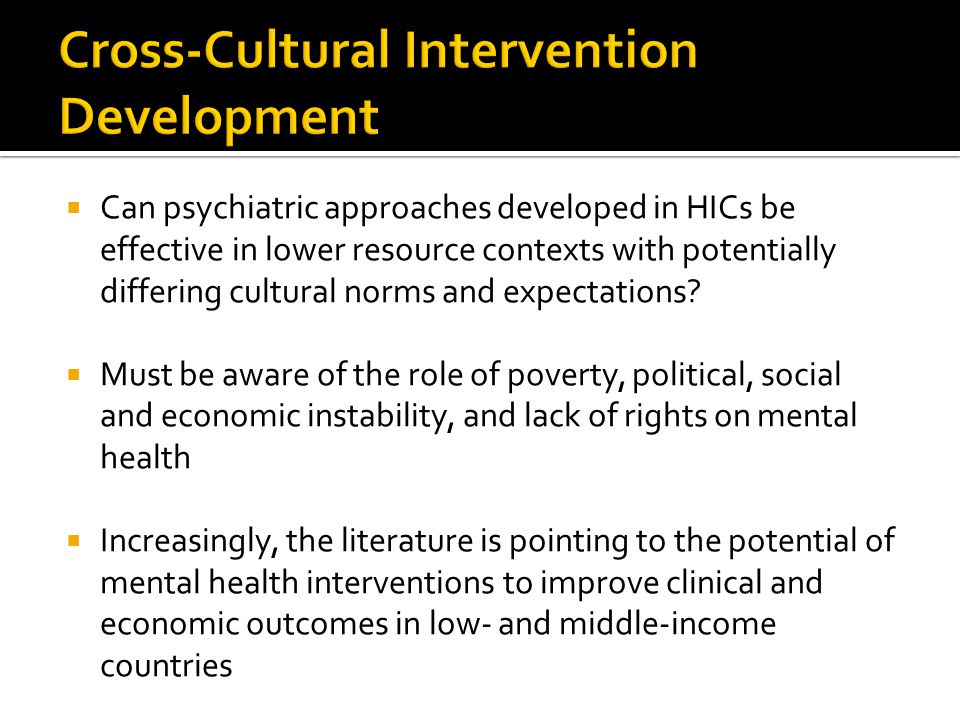 Cross-Cultural Intervention Development

▪ Can psychiatric approaches developed in HICs be effective in lower resource contexts with potentially differing cultural norms and expectations?

▪ Must be aware of the role of poverty, political, social and economic instability, and lack of rights on mental health

▪ Increasingly, the literature is pointing to the potential of mental health interventions to improve clinical and economic outcomes in low- and middle-income countries